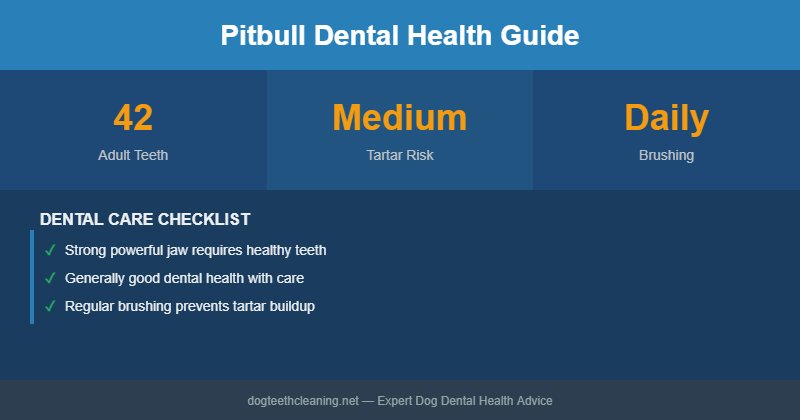 Pitbull Dental Health Guide

42
Adult Teeth

Medium
Tartar Risk

Daily
Brushing

DENTAL CARE CHECKLIST

✓ Strong powerful jaw requires healthy teeth
✓ Generally good dental health with care
✓ Regular brushing prevents tartar buildup

dogteethcleaning.net — Expert Dog Dental Health Advice